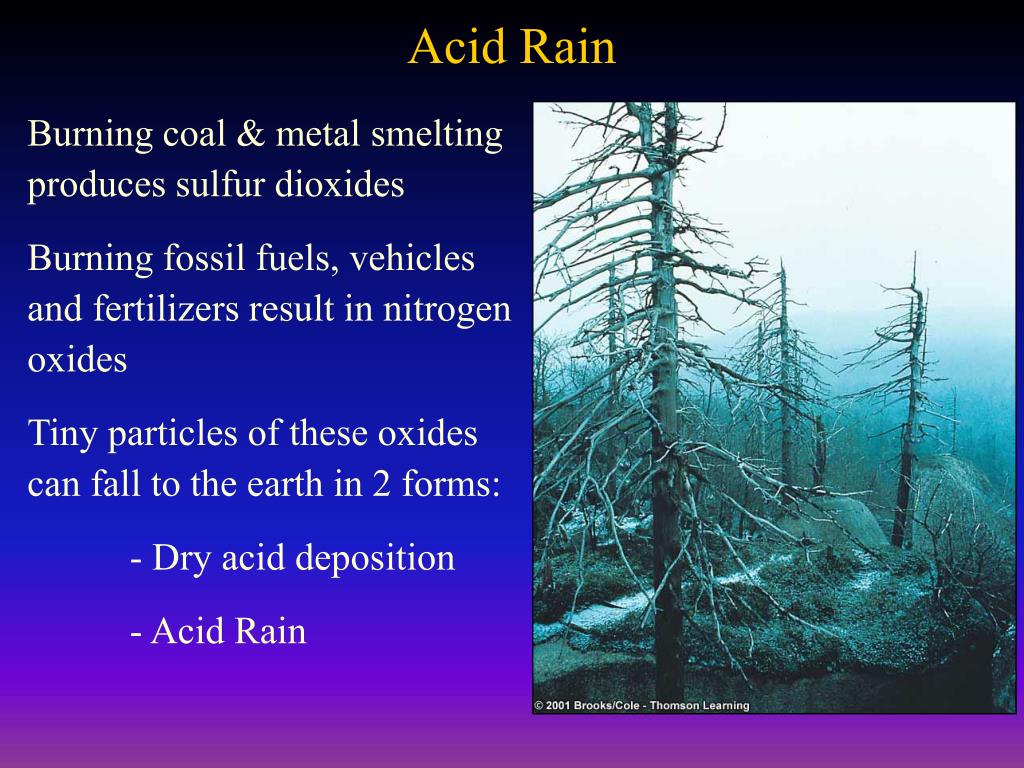 Acid Rain

Burning coal & metal smelting produces sulfur dioxides

Burning fossil fuels, vehicles and fertilizers result in nitrogen oxides

Tiny particles of these oxides can fall to the earth in 2 forms:

- Dry acid deposition

- Acid Rain

© 2001 Brooks/Cole - Thomson Learning